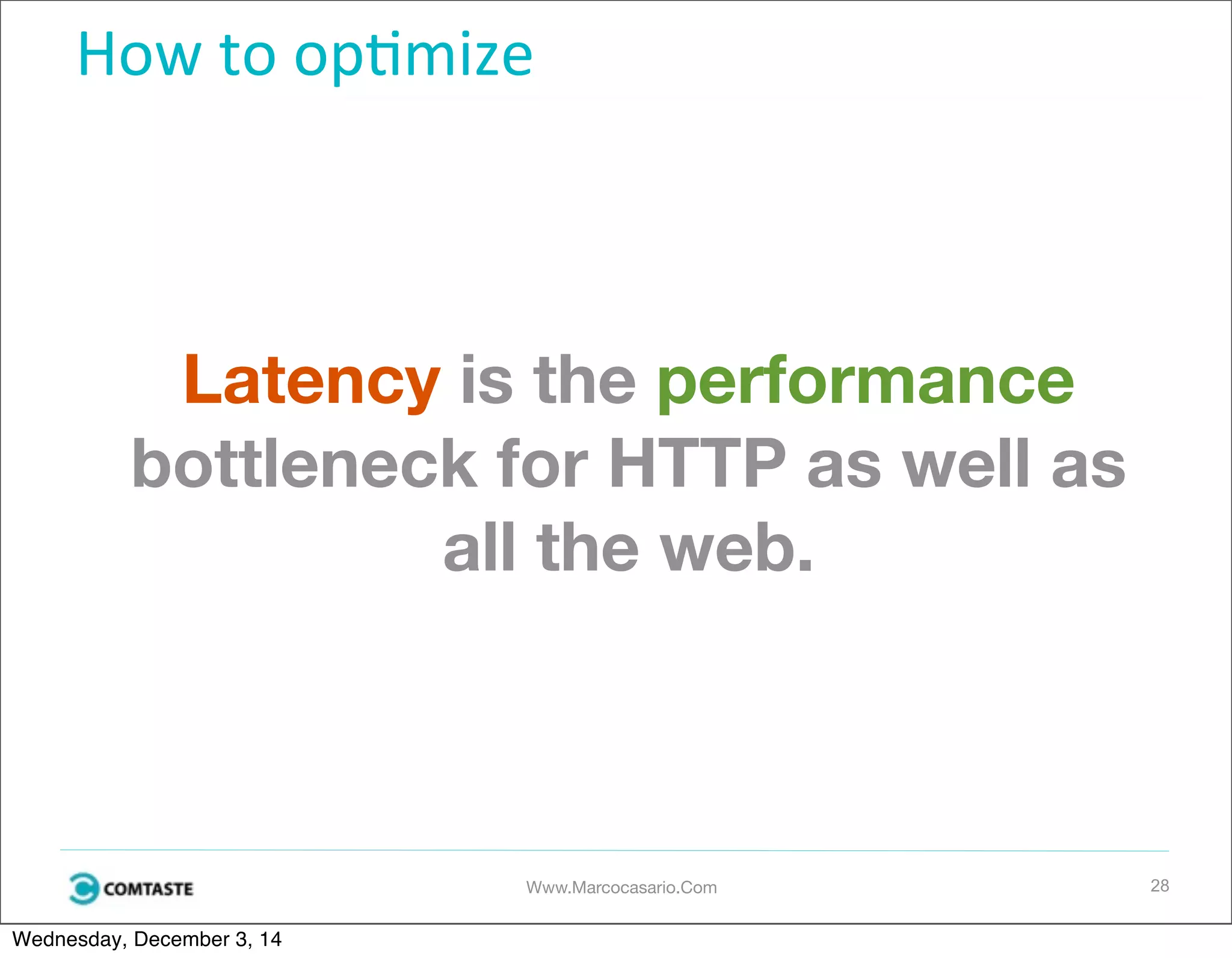 How to optimize

Latency is the performance bottleneck for HTTP as well as all the web.

COMTASTE

Www.Marcocasario.Com

28

Wednesday, December 3, 14